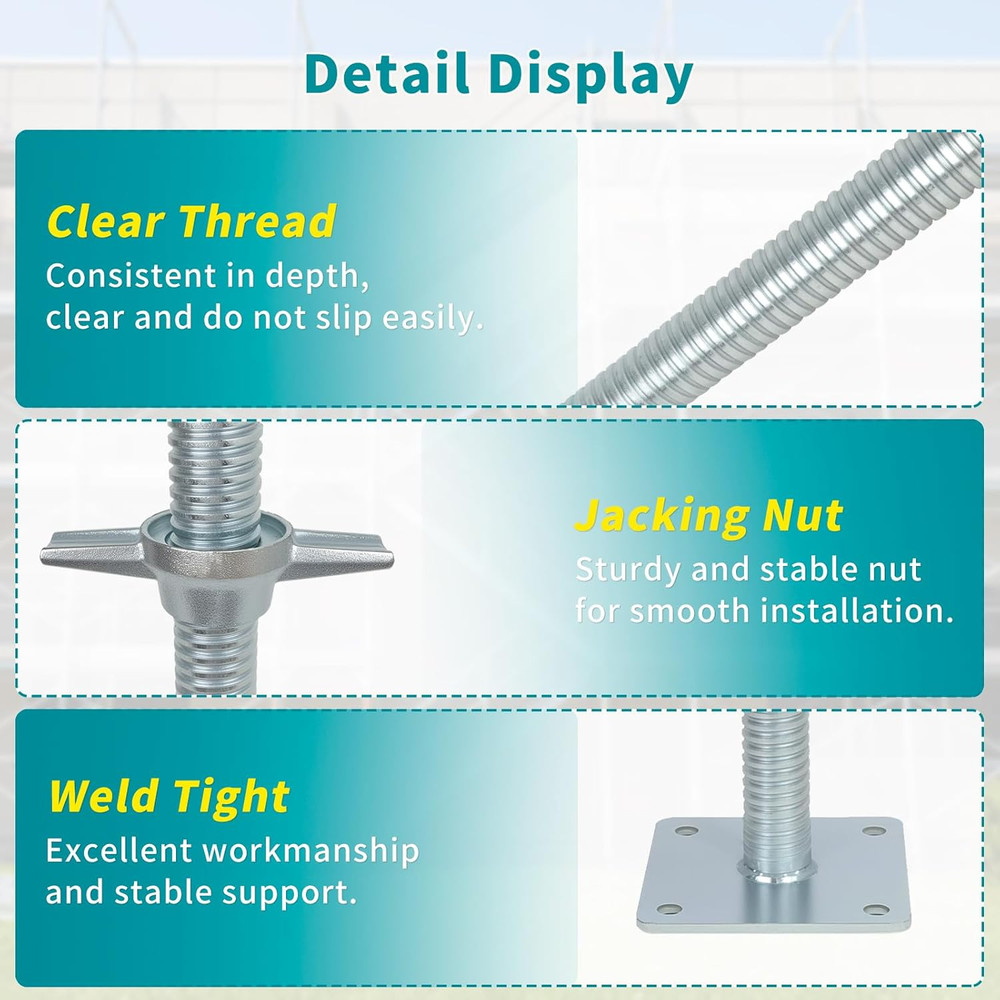 Detail Display

Clear Thread
Consistent in depth, clear and do not slip easily.

Jacking Nut
Sturdy and stable nut for smooth installation.

Weld Tight
Excellent workmanship and stable support.